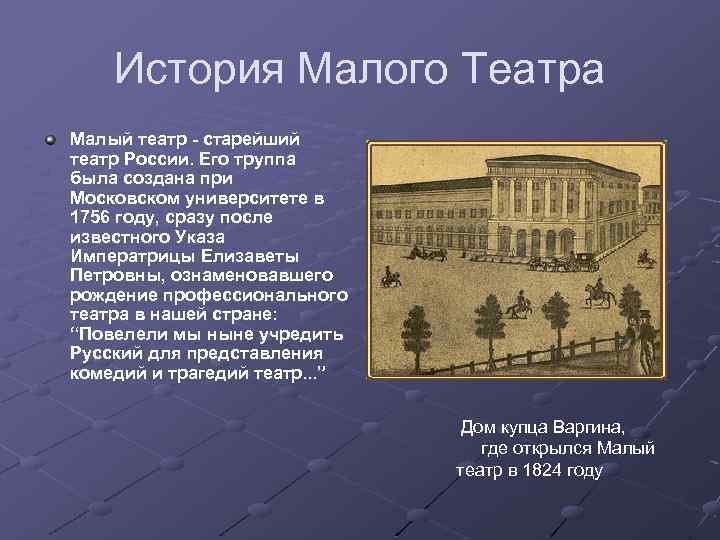 История Малого Театра

Малый театр - старейший театр России. Его труппа была создана при Московском университете в 1756 году, сразу после известного Указа Императрицы Елизаветы Петровны, ознаменовавшего рождение профессионального театра в нашей стране: “Повелели мы ныне учредить Русский для представления комедий и трагедий театр...”

Дом купца Варгина, где открылся Малый театр в 1824 году